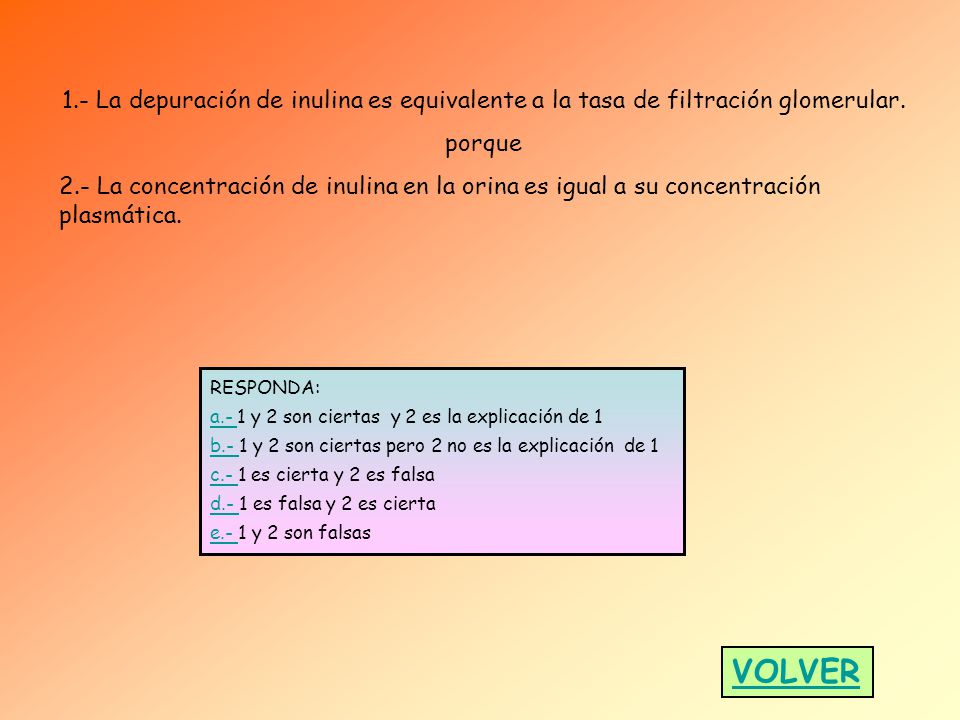 1.- La depuración de inulina es equivalente a la tasa de filtración glomerular.

porque

2.- La concentración de inulina en la orina es igual a su concentración plasmática.

RESPONDA:
a.- 1 y 2 son ciertas y 2 es la explicación de 1
b.- 1 y 2 son ciertas pero 2 no es la explicación de 1
c.- 1 es cierta y 2 es falsa
d.- 1 es falsa y 2 es cierta
e.- 1 y 2 son falsas

VOLVER